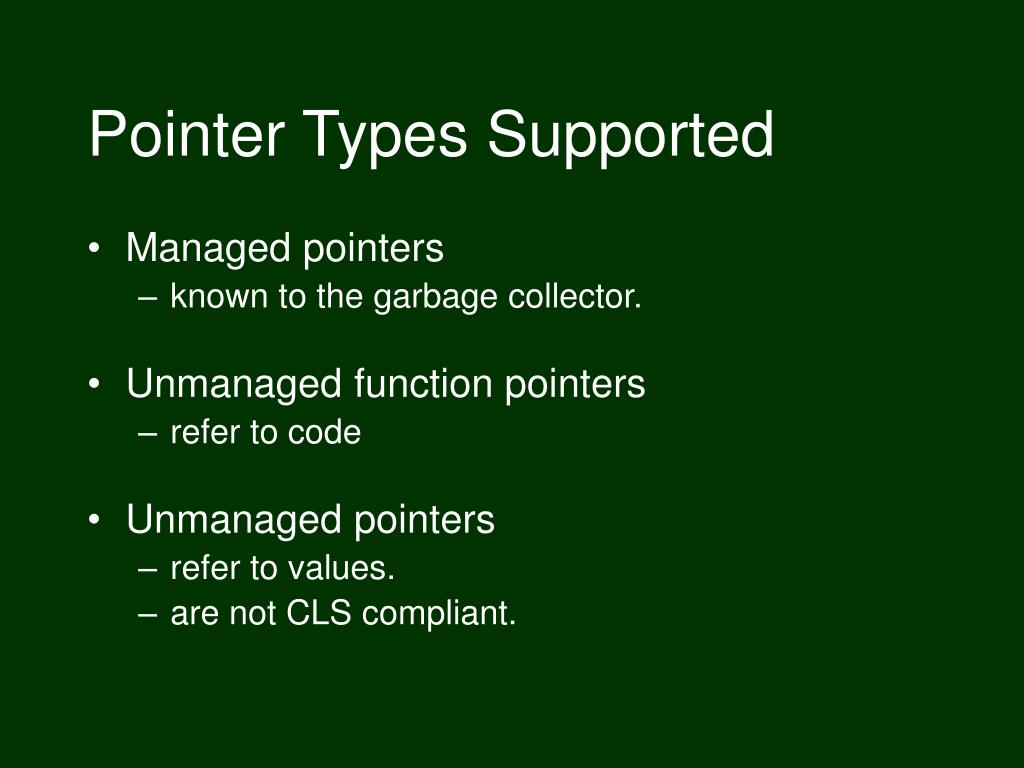 Pointer Types Supported

• Managed pointers
– known to the garbage collector.

• Unmanaged function pointers
– refer to code

• Unmanaged pointers
– refer to values.
– are not CLS compliant.